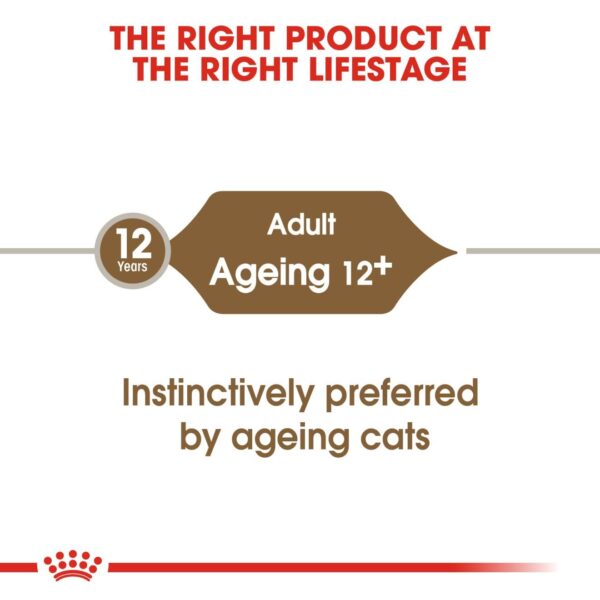 THE RIGHT PRODUCT AT THE RIGHT LIFESTAGE

12
Years

Adult
Ageing 12+

Instinctively preferred by ageing cats